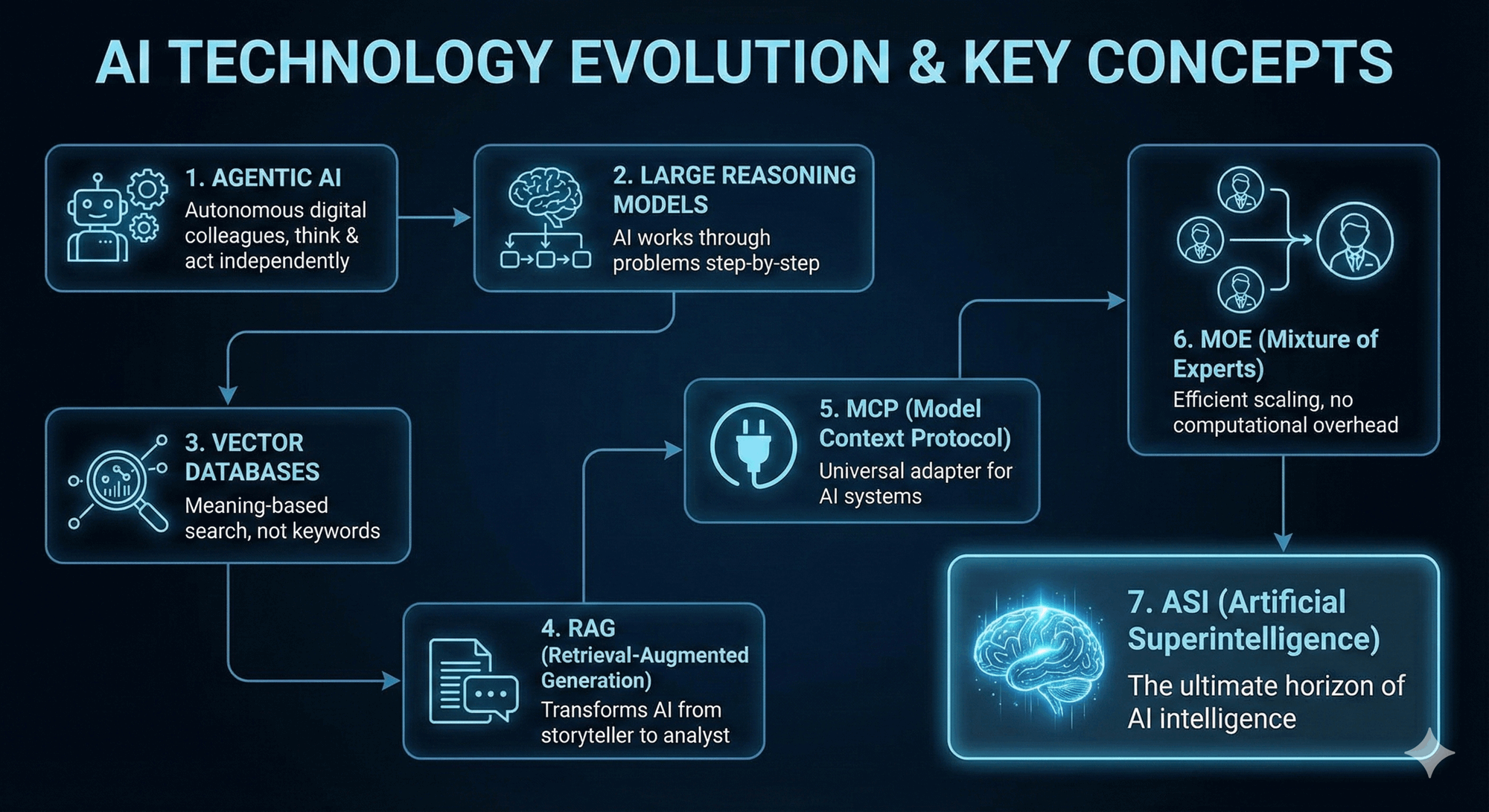 AI TECHNOLOGY EVOLUTION & KEY CONCEPTS

1. AGENTIC AI
Autonomous digital colleagues, think & act independently

2. LARGE REASONING MODELS
AI works through problems step-by-step

3. VECTOR DATABASES
Meaning-based search, not keywords

4. RAG (Retrieval-Augmented Generation)
Transforms AI from storyteller to analyst

5. MCP (Model Context Protocol)
Universal adapter for AI systems

6. MOE (Mixture of Experts)
Efficient scaling, no computational overhead

7. ASI (Artificial Superintelligence)
The ultimate horizon of AI intelligence